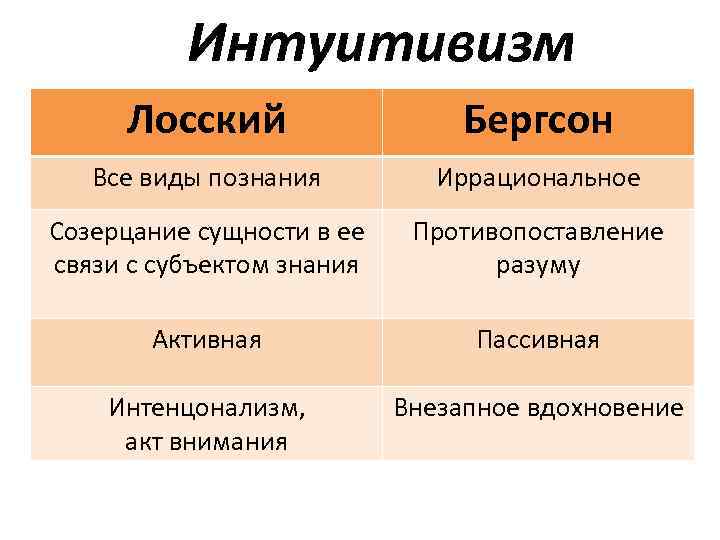 Интуитивизм

| Лосский | Бергсон |
|---|---|
| Все виды познания | Иррациональное |
| Созерцание сущности в ее связи с субъектом знания | Противопоставление разуму |
| Активная | Пассивная |
| Интенцонализм, акт внимания | Внезапное вдохновение |